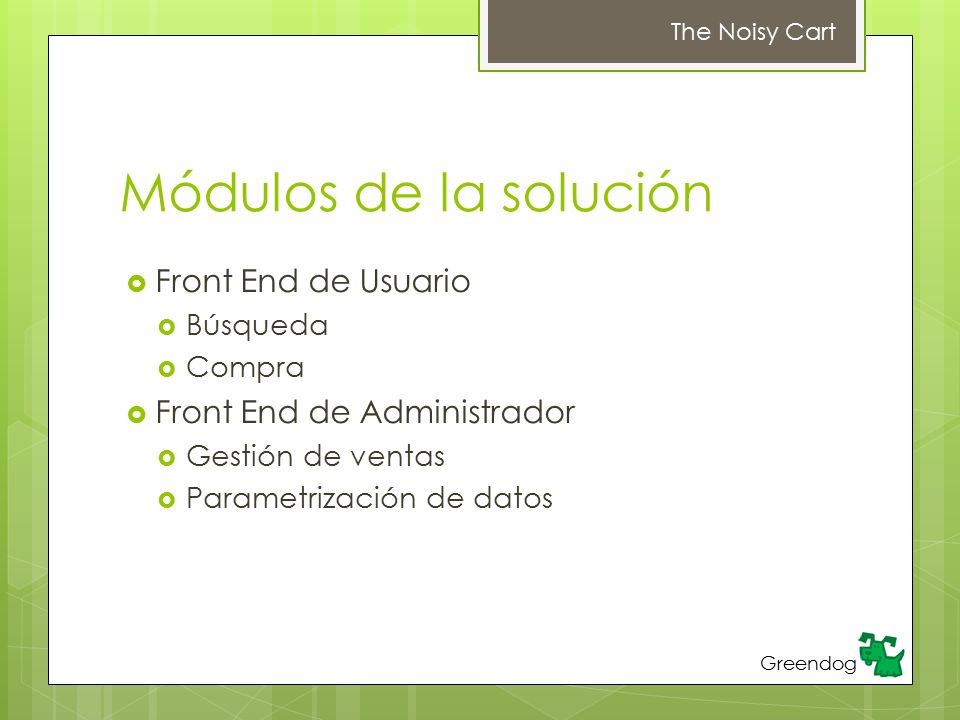 The Noisy Cart

Módulos de la solución

Front End de Usuario
Búsqueda
Compra
Front End de Administrador
Gestión de ventas
Parametrización de datos

Greendog